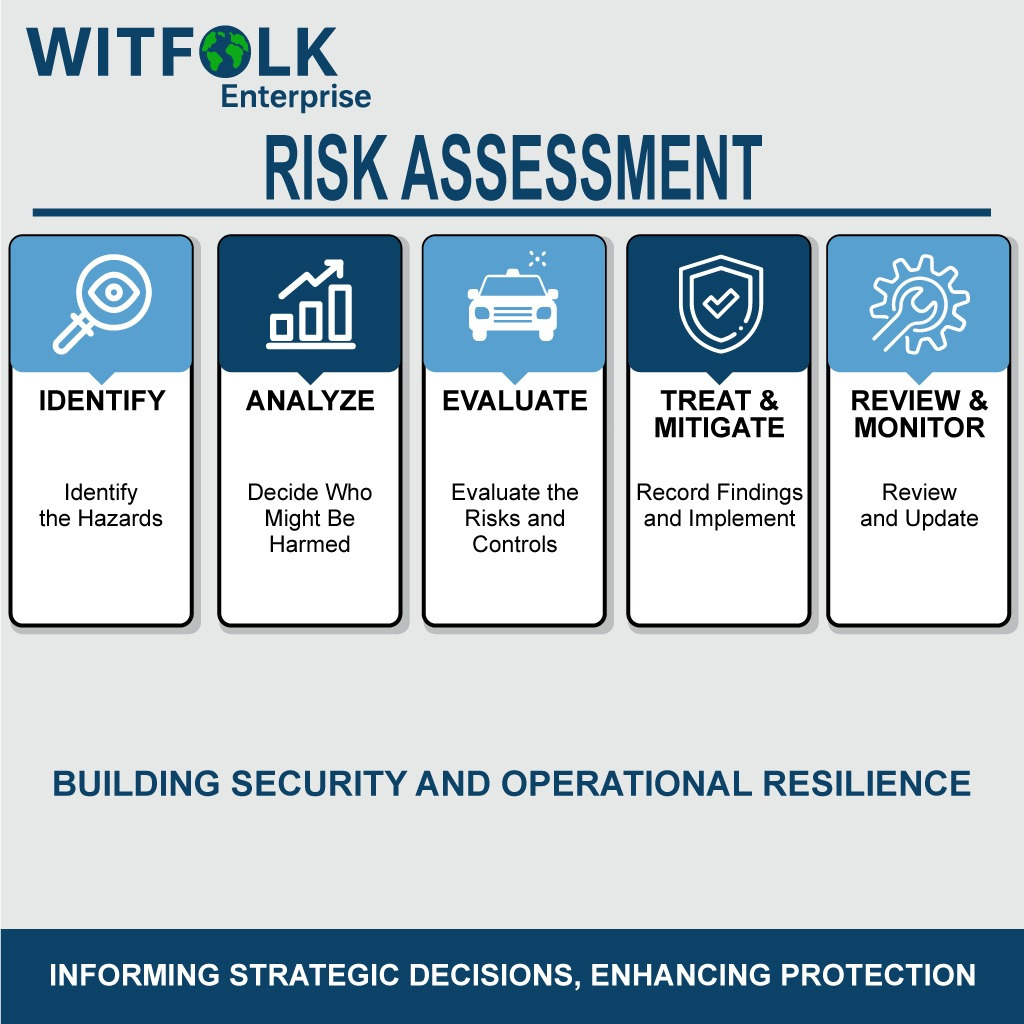 WITFOLK
Enterprise

RISK ASSESSMENT

IDENTIFY

Identify the Hazards

ANALYZE

Decide Who Might Be Harmed

EVALUATE

Evaluate the Risks and Controls

TREAT & MITIGATE

Record Findings and Implement

REVIEW & MONITOR

Review and Update

BUILDING SECURITY AND OPERATIONAL RESILIENCE

INFORMING STRATEGIC DECISIONS, ENHANCING PROTECTION